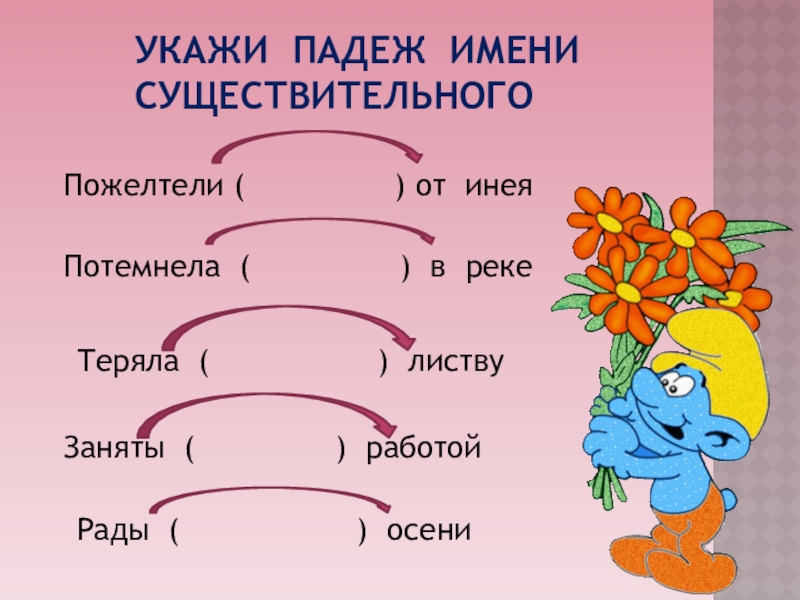 УКАЖИ ПАДЕЖ ИМЕНИ СУЩЕСТВИТЕЛЬНОГО

Пожелтели ( ) от инея

Потемнела ( ) в реке

Теряла ( ) листву

Заняты ( ) работой

Рады ( ) осени